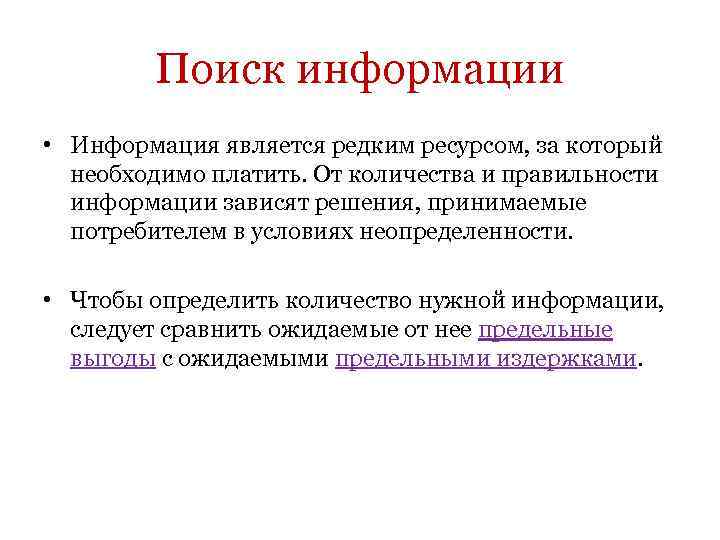 Поиск информации

• Информация является редким ресурсом, за который необходимо платить. От количества и правильности информации зависят решения, принимаемые потребителем в условиях неопределенности.

• Чтобы определить количество нужной информации, следует сравнить ожидаемые от нее предельные выгоды с ожидаемыми предельными издержками.